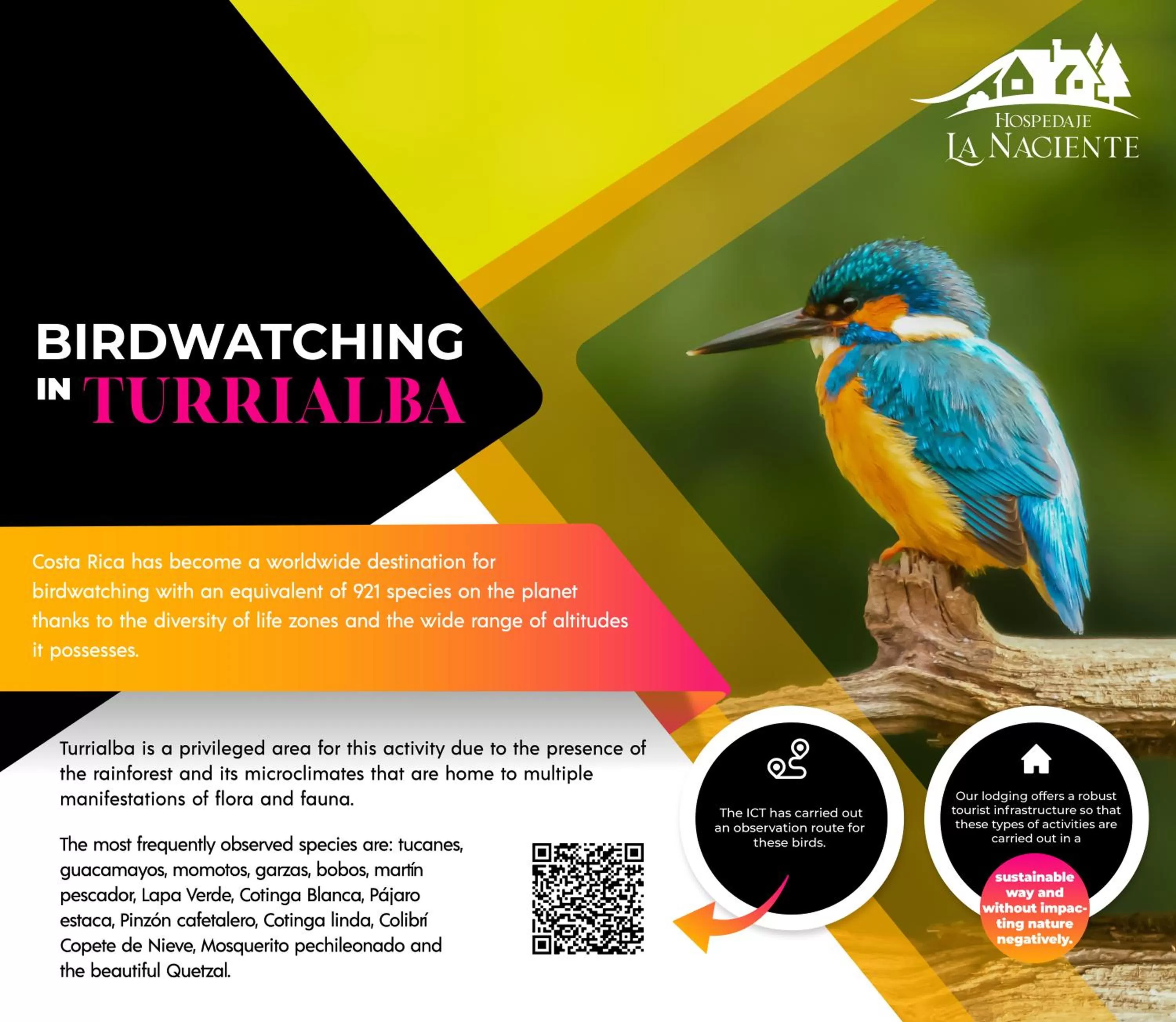 HOSPEDAJE
LA NACIENTE

BIRDWATCHING IN TURRIALBA

Costa Rica has become a worldwide destination for birdwatching with an equivalent of 921 species on the planet thanks to the diversity of life zones and the wide range of altitudes it possesses.

Turrialba is a privileged area for this activity due to the presence of the rainforest and its microclimates that are home to multiple manifestations of flora and fauna.

The most frequently observed species are: tucanes, guacamayos, momotos, garzas, bobos, martín pescador, Lapa Verde, Cotinga Blanca, Pájaro estaca, Pinzón cafetalero, Cotinga linda, Colibrí Copete de Nieve, Mosquerito pechileonado and the beautiful Quetzal.

The ICT has carried out an observation route for these birds.

Our lodging offers a robust tourist infrastructure so that these types of activities are carried out in a

sustainable way and without impacting nature negatively.